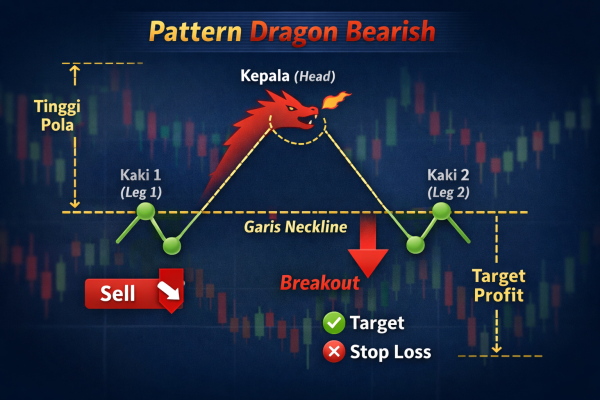 Pattern Dragon Bearish

Kepala (Head)

Tinggi Pola

Kaki 1 (Leg 1)

Kaki 2 (Leg 2)

Garis Neckline

Sell

Breakout

Target Profit

Target

Stop Loss